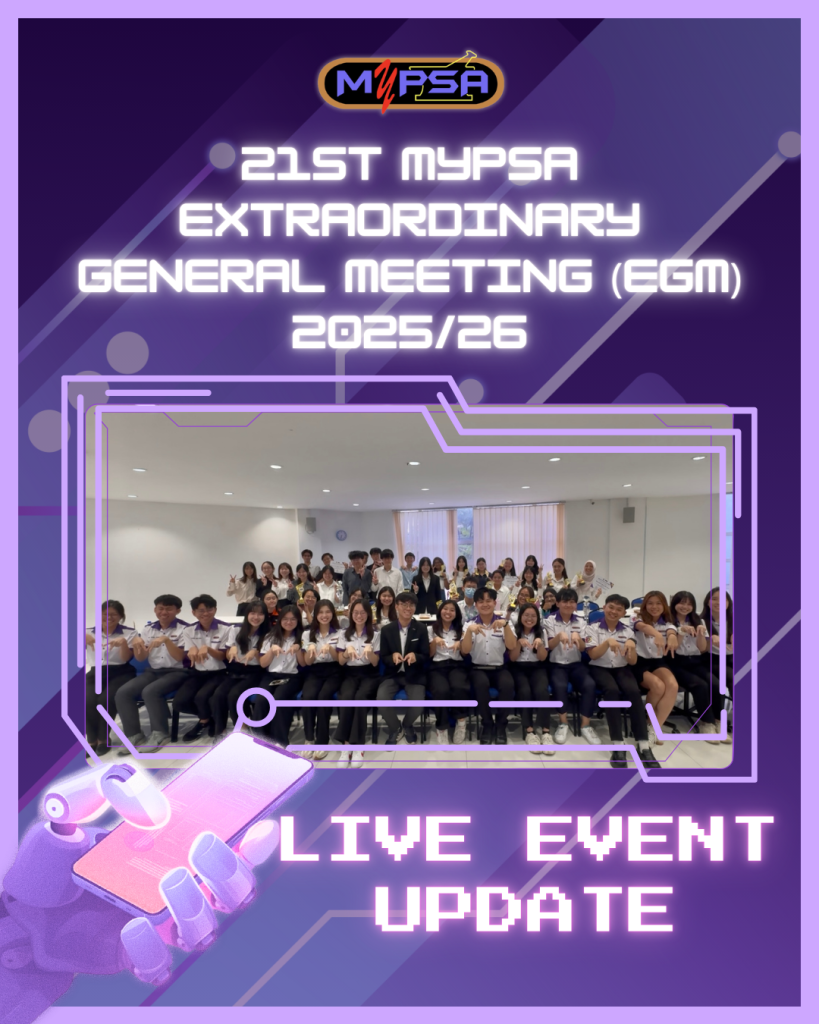 MYPSA

21ST MYPSA EXTRAORDINARY GENERAL MEETING (EGM) 2025/26

LIVE EVENT UPDATE